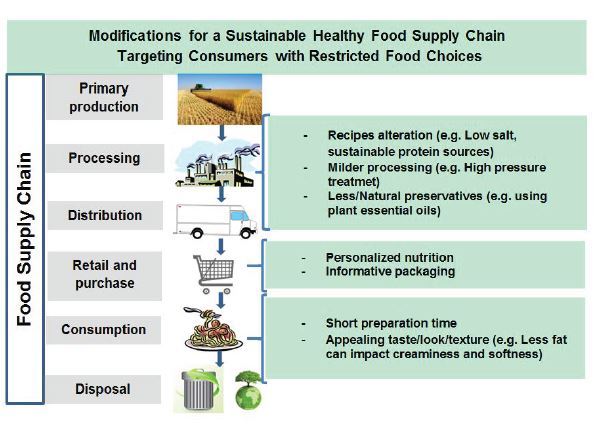 Modifications for a Sustainable Healthy Food Supply Chain
Targeting Consumers with Restricted Food Choices

Food Supply Chain

Primary production

Processing

Distribution

Retail and purchase

Consumption

Disposal

- Recipes alteration (e.g. Low salt, sustainable protein sources)
- Milder processing (e.g. High pressure treatmet)
- Less/Natural preservatives (e.g. using plant essential oils)

- Personalized nutrition
- Informative packaging

- Short preparation time
- Appealing taste/look/texture (e.g. Less fat can impact creaminess and softness)